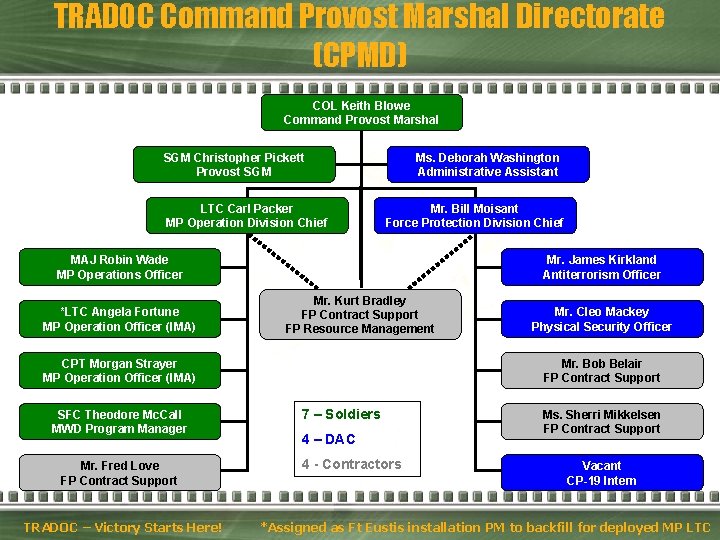 TRADOC Command Provost Marshal Directorate (CPMD)

COL Keith Blowe
Command Provost Marshal

SGM Christopher Pickett
Provost SGM

Ms. Deborah Washington
Administrative Assistant

LTC Carl Packer
MP Operation Division Chief

Mr. Bill Moisant
Force Protection Division Chief

MAJ Robin Wade
MP Operations Officer

*LTC Angela Fortune
MP Operation Officer (IMA)

CPT Morgan Strayer
MP Operation Officer (IMA)

SFC Theodore McCall
MWD Program Manager

Mr. Fred Love
FP Contract Support

Mr. Kurt Bradley
FP Contract Support
FP Resource Management

7 – Soldiers
4 – DAC
4 - Contractors

Mr. James Kirkland
Antiterrorism Officer

Mr. Cleo Mackey
Physical Security Officer

Mr. Bob Belair
FP Contract Support

Ms. Sherri Mikkelsen
FP Contract Support

Vacant
CP-19 Intern

TRADOC – Victory Starts Here!

*Assigned as Ft Eustis installation PM to backfill for deployed MP LTC